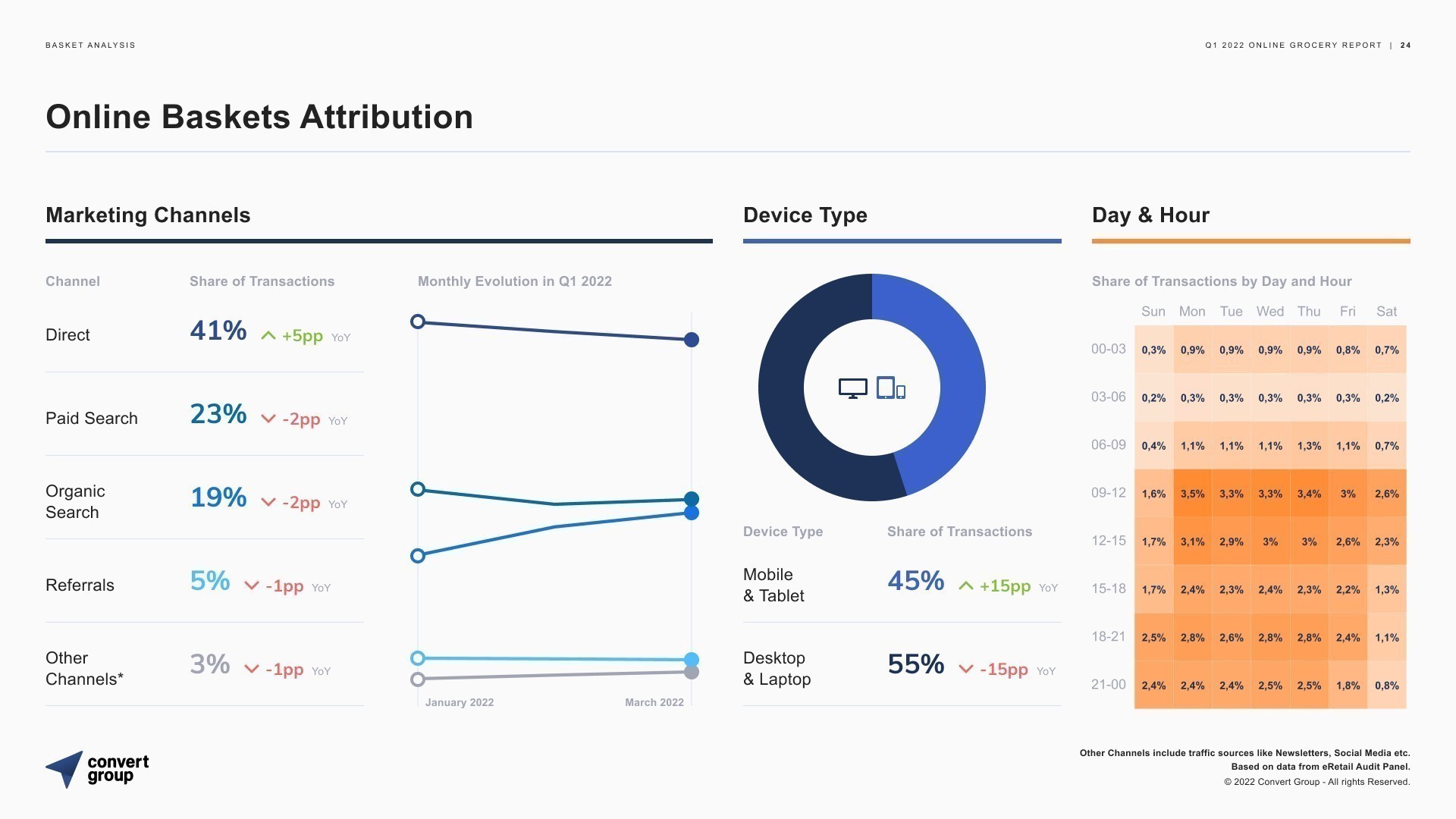 BASKET ANALYSIS

Q1 2022 ONLINE GROCERY REPORT | 24

Online Baskets Attribution

Marketing Channels

| Channel | Share of Transactions |
|---|---|
| Direct | 41% +5pp YoY |
| Paid Search | 23% -2pp YoY |
| Organic Search | 19% -2pp YoY |
| Referrals | 5% -1pp YoY |
| Other Channels* | 3% -1pp YoY |

Monthly Evolution in Q1 2022

January 2022

March 2022

Device Type

| Device Type | Share of Transactions |
|---|---|
| Mobile & Tablet | 45% +15pp YoY |
| Desktop & Laptop | 55% -15pp YoY |

Day & Hour

Share of Transactions by Day and Hour

| | Sun | Mon | Tue | Wed | Thu | Fri | Sat |
|---|---|---|---|---|---|---|---|
| 00-03 | 0,3% | 0,9% | 0,9% | 0,9% | 0,9% | 0,8% | 0,7% |
| 03-06 | 0,2% | 0,3% | 0,3% | 0,3% | 0,3% | 0,3% | 0,2% |
| 06-09 | 0,4% | 1,1% | 1,1% | 1,1% | 1,3% | 1,1% | 0,7% |
| 09-12 | 1,6% | 3,5% | 3,3% | 3,3% | 3,4% | 3% | 2,6% |
| 12-15 | 1,7% | 3,1% | 2,9% | 3% | 3% | 2,6% | 2,3% |
| 15-18 | 1,7% | 2,4% | 2,3% | 2,4% | 2,3% | 2,2% | 1,3% |
| 18-21 | 2,5% | 2,8% | 2,6% | 2,8% | 2,8% | 2,4% | 1,1% |
| 21-00 | 2,4% | 2,4% | 2,4% | 2,5% | 2,5% | 1,8% | 0,8% |

convert group

Other Channels include traffic sources like Newsletters, Social Media etc.
Based on data from eRetail Audit Panel.
© 2022 Convert Group - All rights Reserved.